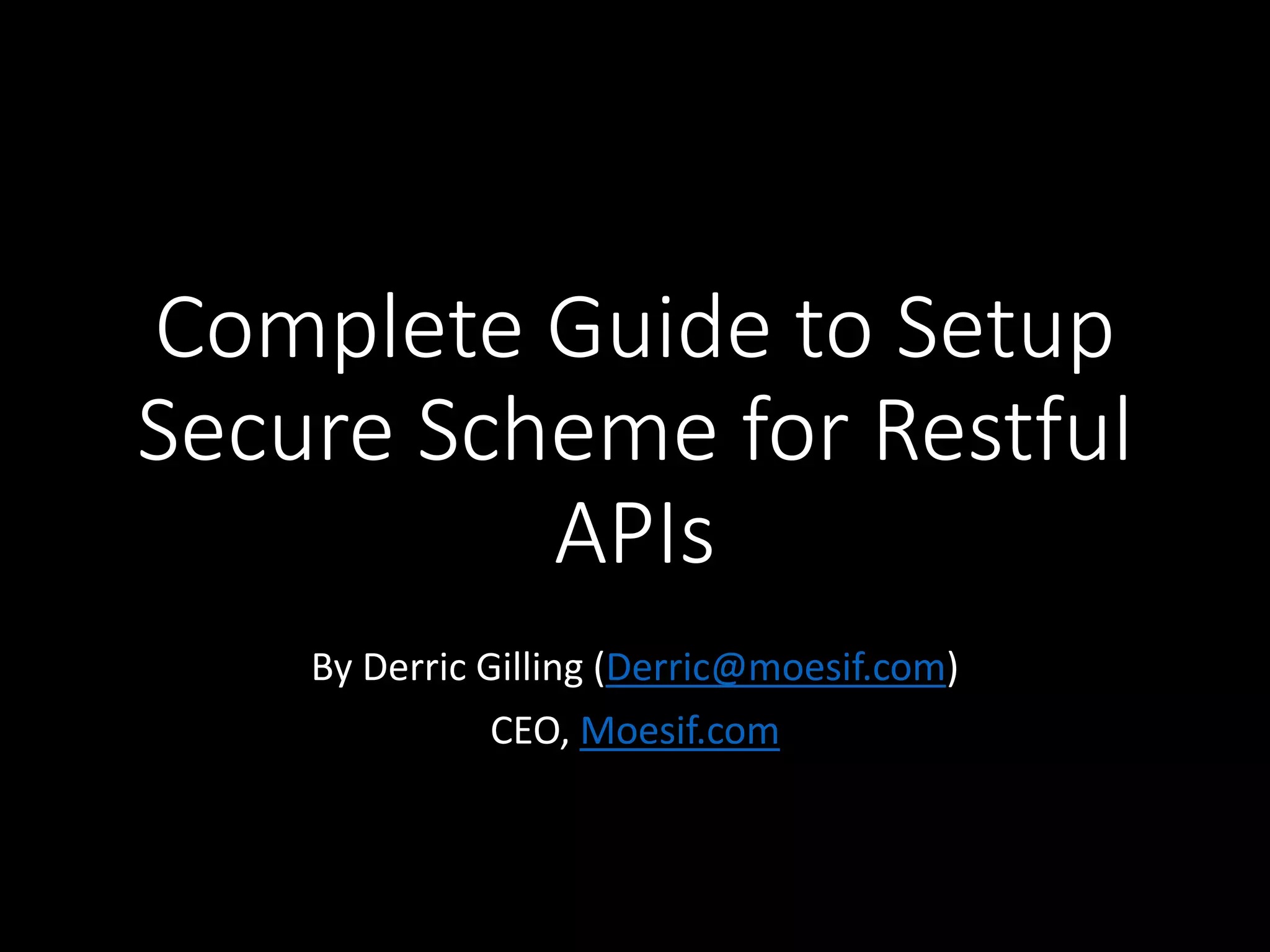 Complete Guide to Setup Secure Scheme for Restful APIs

By Derric Gilling (Derric@moesif.com)

CEO, Moesif.com